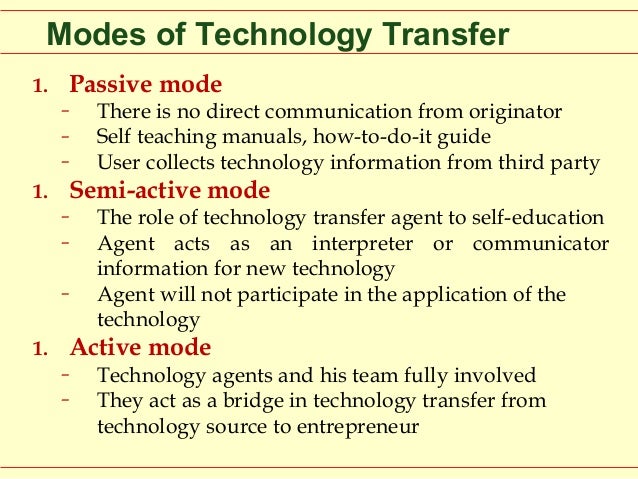 Modes of Technology Transfer

1. Passive mode
- There is no direct communication from originator
- Self teaching manuals, how-to-do-it guide
- User collects technology information from third party

1. Semi-active mode
- The role of technology transfer agent to self-education
- Agent acts as an interpreter or communicator information for new technology
- Agent will not participate in the application of the technology

1. Active mode
- Technology agents and his team fully involved
- They act as a bridge in technology transfer from technology source to entrepreneur